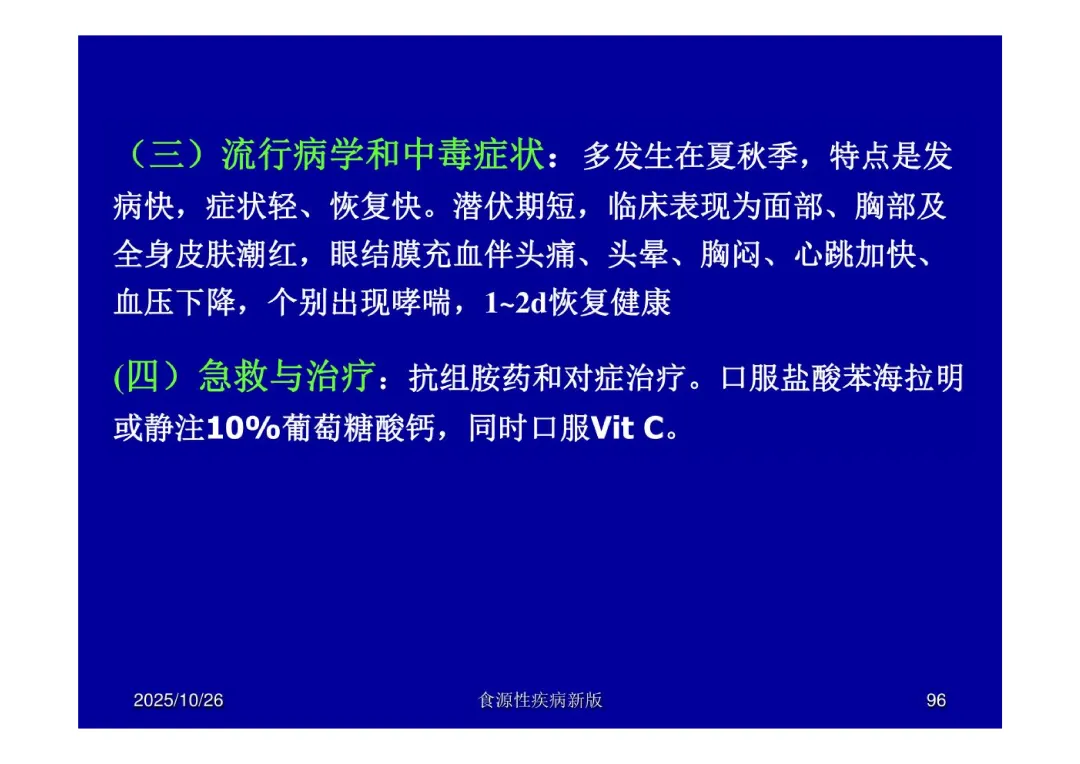 （三）流行病学和中毒症状：多发生在夏秋季，特点是发病快，症状轻、恢复快。潜伏期短，临床表现为面部、胸部及全身皮肤潮红，眼结膜充血伴头痛、头晕、胸闷、心跳加快、血压下降，个别出现哮喘，1~2d恢复健康

(四）急救与治疗：抗组胺药和对症治疗。口服盐酸苯海拉明或静注10%葡萄糖酸钙，同时口服Vit C。

2025/10/26　食源性疾病新版　96